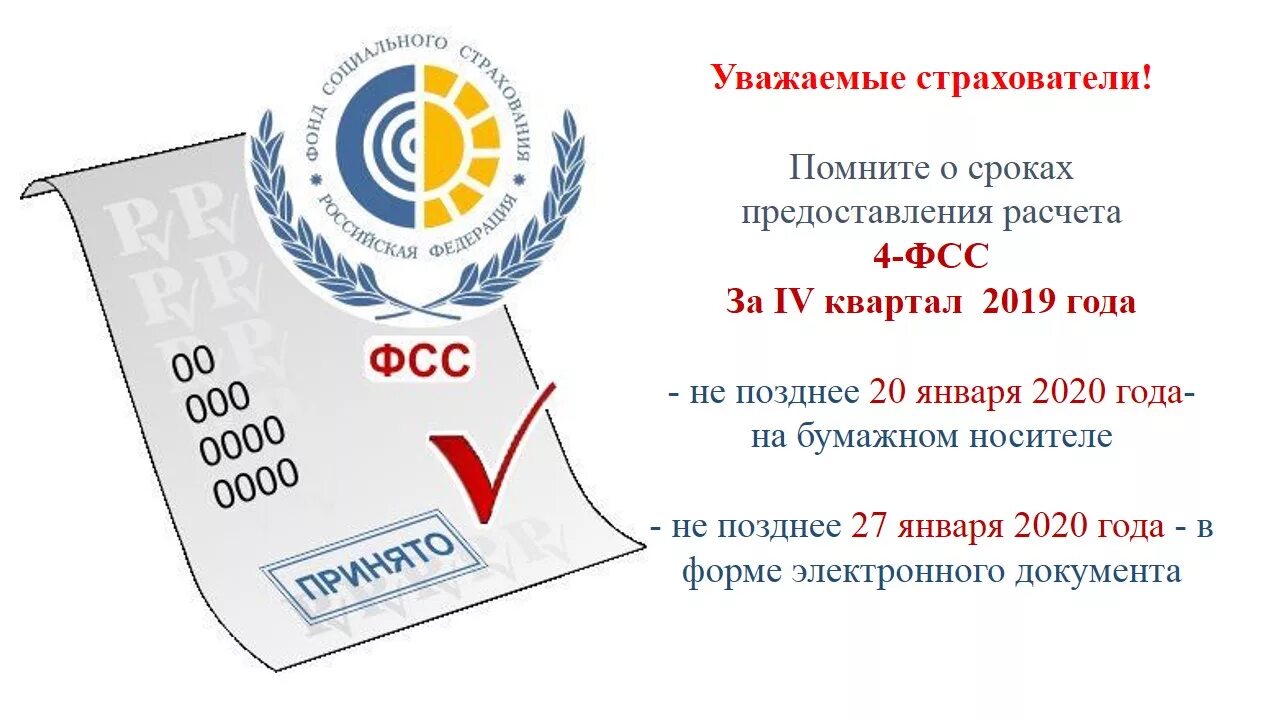 ФОНД СОЦИАЛЬНОГО СТРАХОВАНИЯ
РОССИЙСКАЯ ФЕДЕРАЦИЯ

ФСС

00
000
0000
0000

ПРИНЯТО

Уважаемые страхователи!

Помните о сроках предоставления расчета
4-ФСС
За IV квартал 2019 года

- не позднее 20 января 2020 года- на бумажном носителе

- не позднее 27 января 2020 года - в форме электронного документа